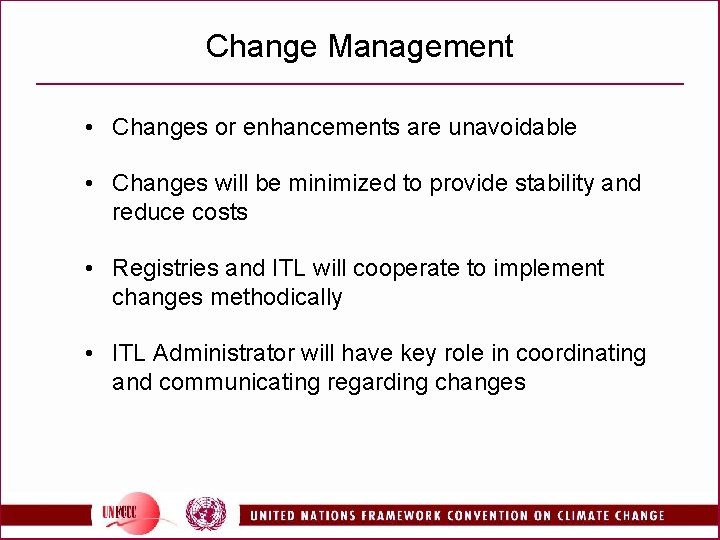 Change Management

• Changes or enhancements are unavoidable

• Changes will be minimized to provide stability and reduce costs

• Registries and ITL will cooperate to implement changes methodically

• ITL Administrator will have key role in coordinating and communicating regarding changes

UNFCCC

UNITED NATIONS FRAMEWORK CONVENTION ON CLIMATE CHANGE